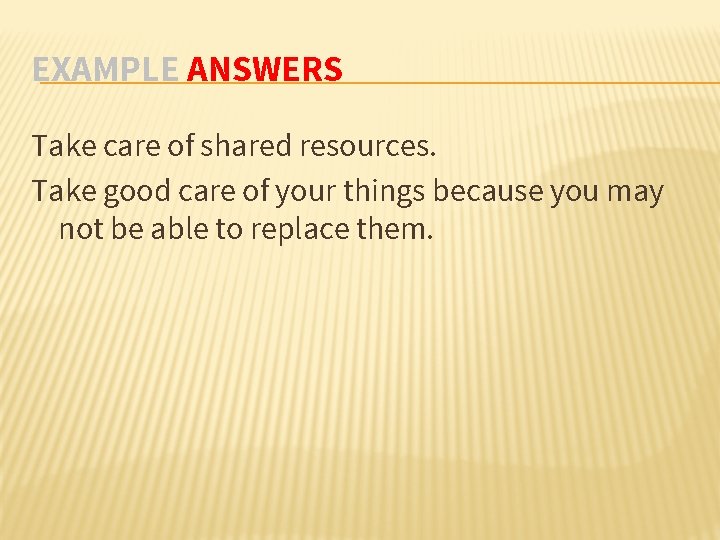 EXAMPLE ANSWERS

Take care of shared resources.

Take good care of your things because you may not be able to replace them.